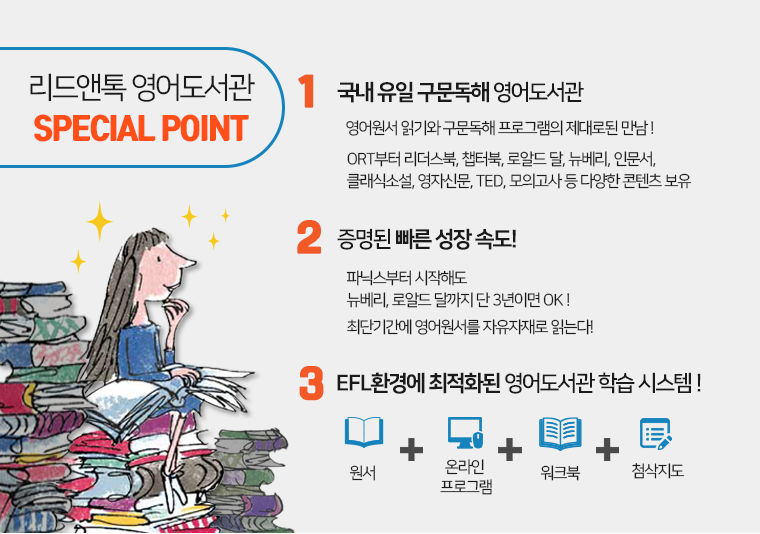 리드앤톡 영어도서관
SPECIAL POINT

1 국내 유일 구문독해 영어도서관

영어원서 읽기와 구문독해 프로그램의 제대로된 만남 !

ORT부터 리더스북, 챕터북, 로알드 달, 뉴베리, 인문서, 클래식소설, 영자신문, TED, 모의고사 등 다양한 콘텐츠 보유

2 증명된 빠른 성장 속도!

파닉스부터 시작해도
뉴베리, 로알드 달까지 단 3년이면 OK !

최단기간에 영어원서를 자유자재로 읽는다!

3 EFL환경에 최적화된 영어도서관 학습 시스템 !

원서 + 온라인 프로그램 + 워크북 + 첨삭지도